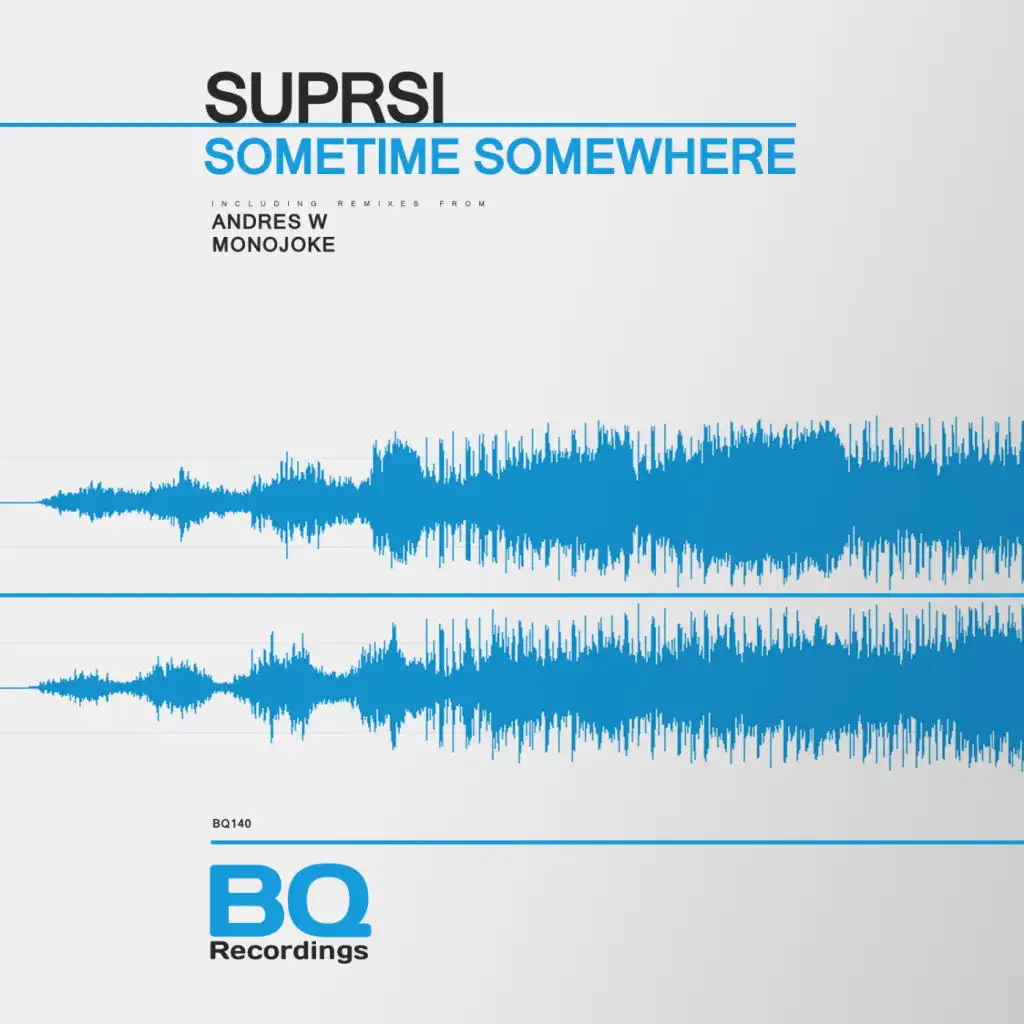 SUPRSI
SOMETIME SOMEWHERE

INCLUDING REMIXES FROM
ANDRES W
MONOJOKE

BQ140

BQ
Recordings